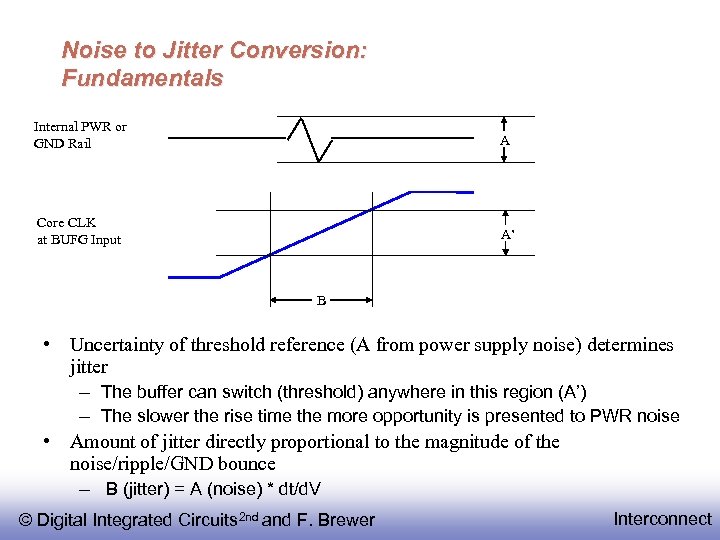 Noise to Jitter Conversion: Fundamentals

Internal PWR or GND Rail

A

Core CLK at BUFG Input

A'

B

• Uncertainty of threshold reference (A from power supply noise) determines jitter
– The buffer can switch (threshold) anywhere in this region (A')
– The slower the rise time the more opportunity is presented to PWR noise
• Amount of jitter directly proportional to the magnitude of the noise/ripple/GND bounce
– B (jitter) = A (noise) * dt/dV

© Digital Integrated Circuits$^{2nd}$ and F. Brewer

Interconnect